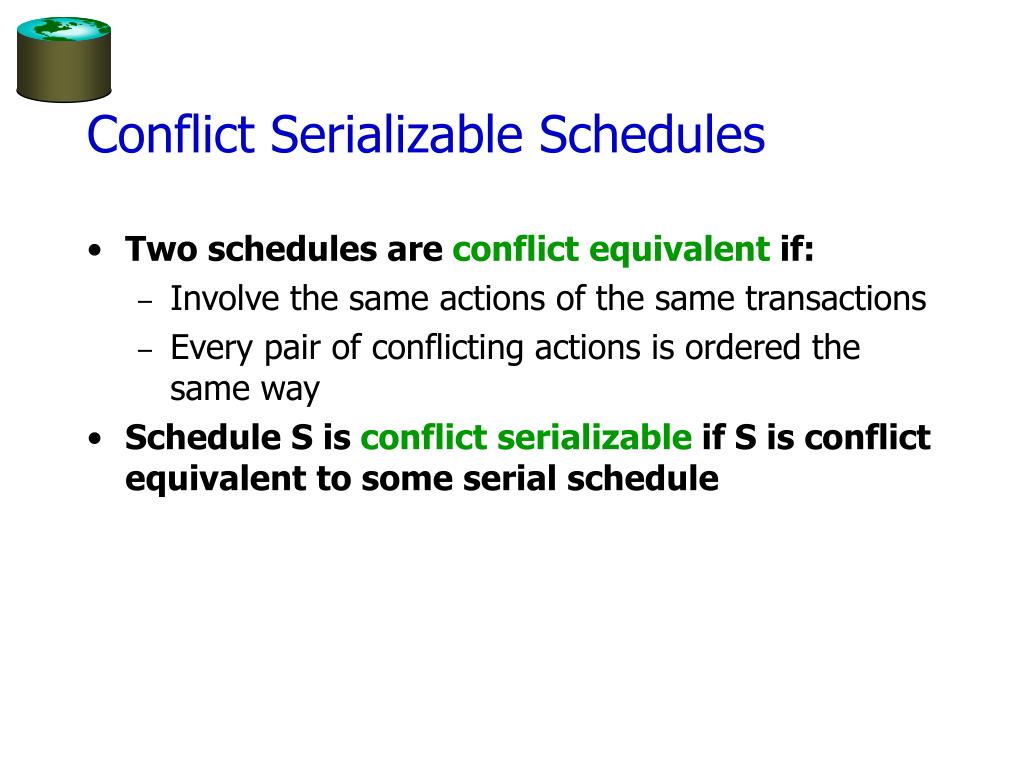 Conflict Serializable Schedules

• Two schedules are conflict equivalent if:
  – Involve the same actions of the same transactions
  – Every pair of conflicting actions is ordered the same way
• Schedule S is conflict serializable if S is conflict equivalent to some serial schedule